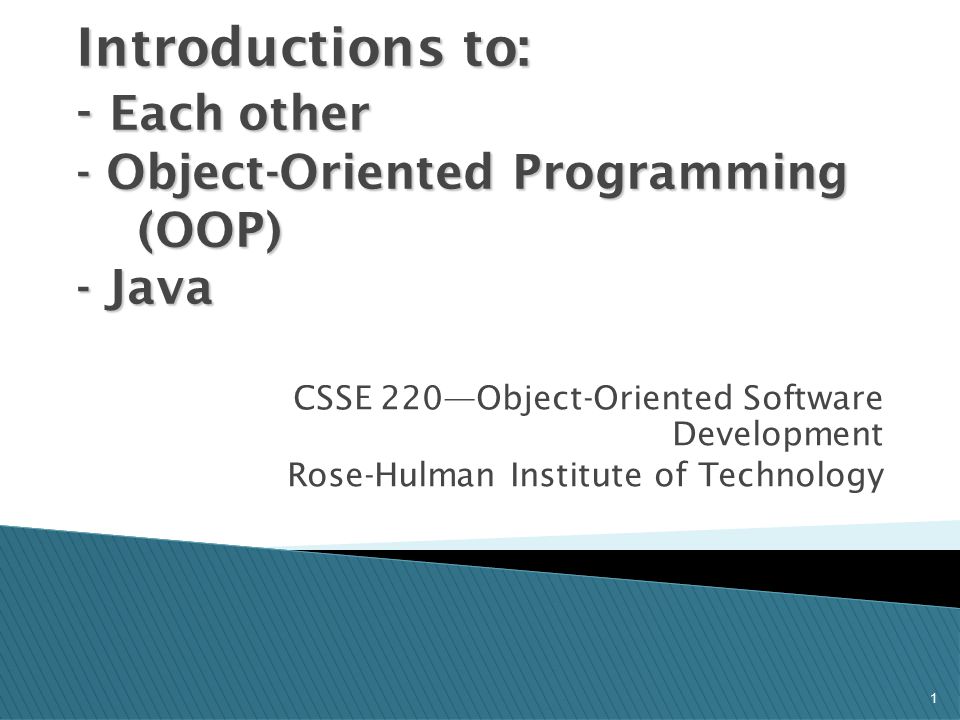 Introductions to:
- Each other
- Object-Oriented Programming (OOP)
- Java

CSSE 220—Object-Oriented Software Development
Rose-Hulman Institute of Technology

1